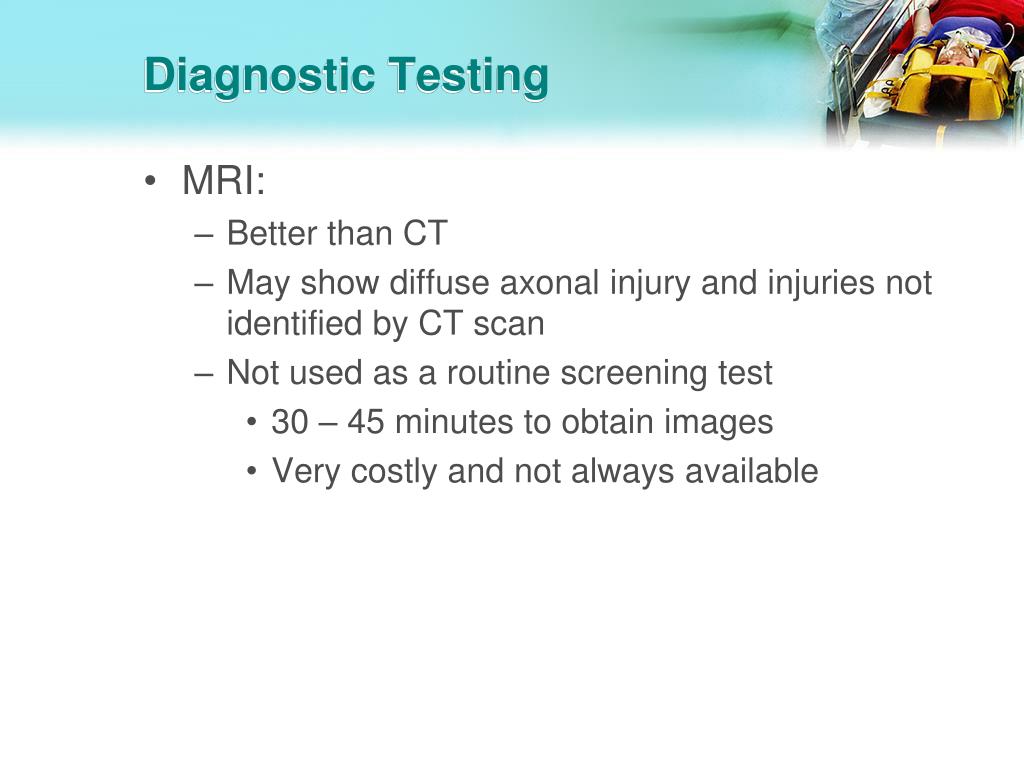 Diagnostic Testing

• MRI:
– Better than CT
– May show diffuse axonal injury and injuries not identified by CT scan
– Not used as a routine screening test
• 30 – 45 minutes to obtain images
• Very costly and not always available